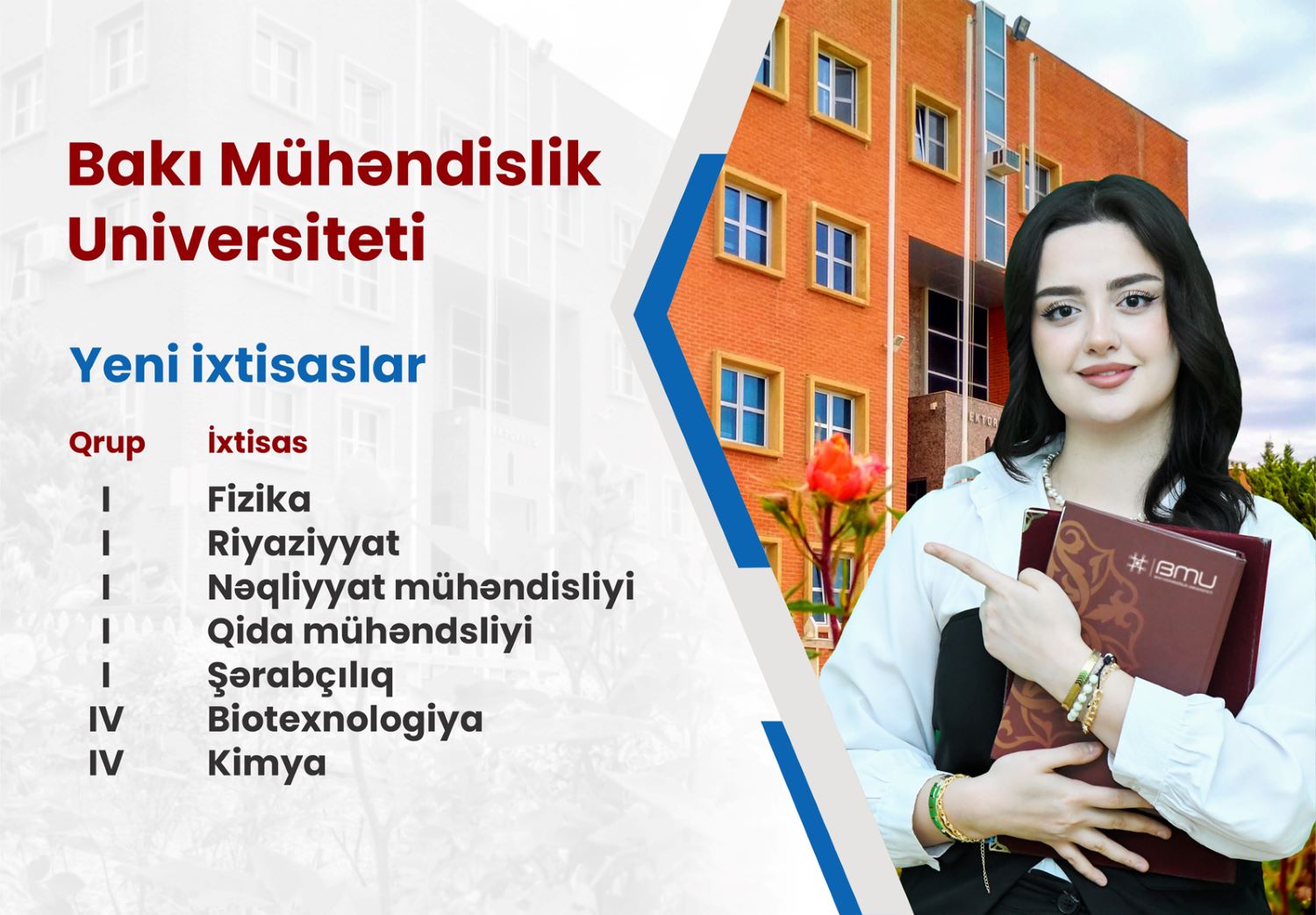 Bakı Mühəndislik Universiteti

Yeni ixtisaslar

| Qrup | İxtisas |
|---|---|
| I | Fizika |
| I | Riyaziyyat |
| I | Nəqliyyat mühəndisliyi |
| I | Qida mühəndsliyi |
| I | Şərabçılıq |
| IV | Biotexnologiya |
| IV | Kimya |

BMU